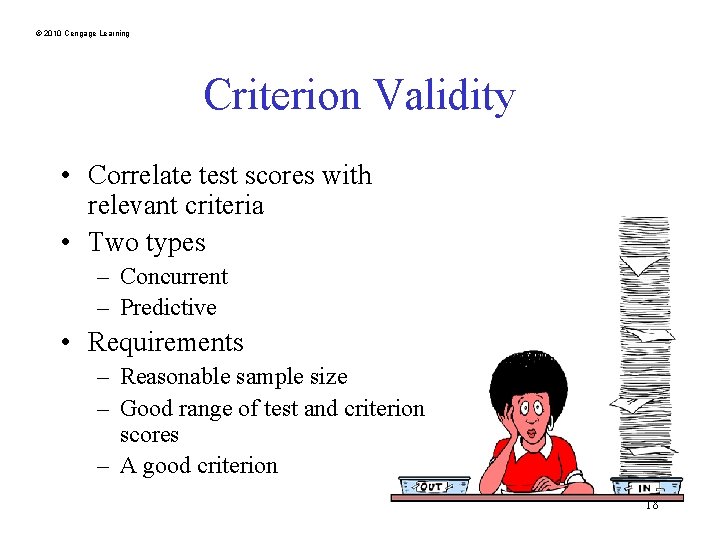 © 2010 Cengage Learning

Criterion Validity

• Correlate test scores with relevant criteria
• Two types
– Concurrent
– Predictive
• Requirements
– Reasonable sample size
– Good range of test and criterion scores
– A good criterion

OUT

IN

18